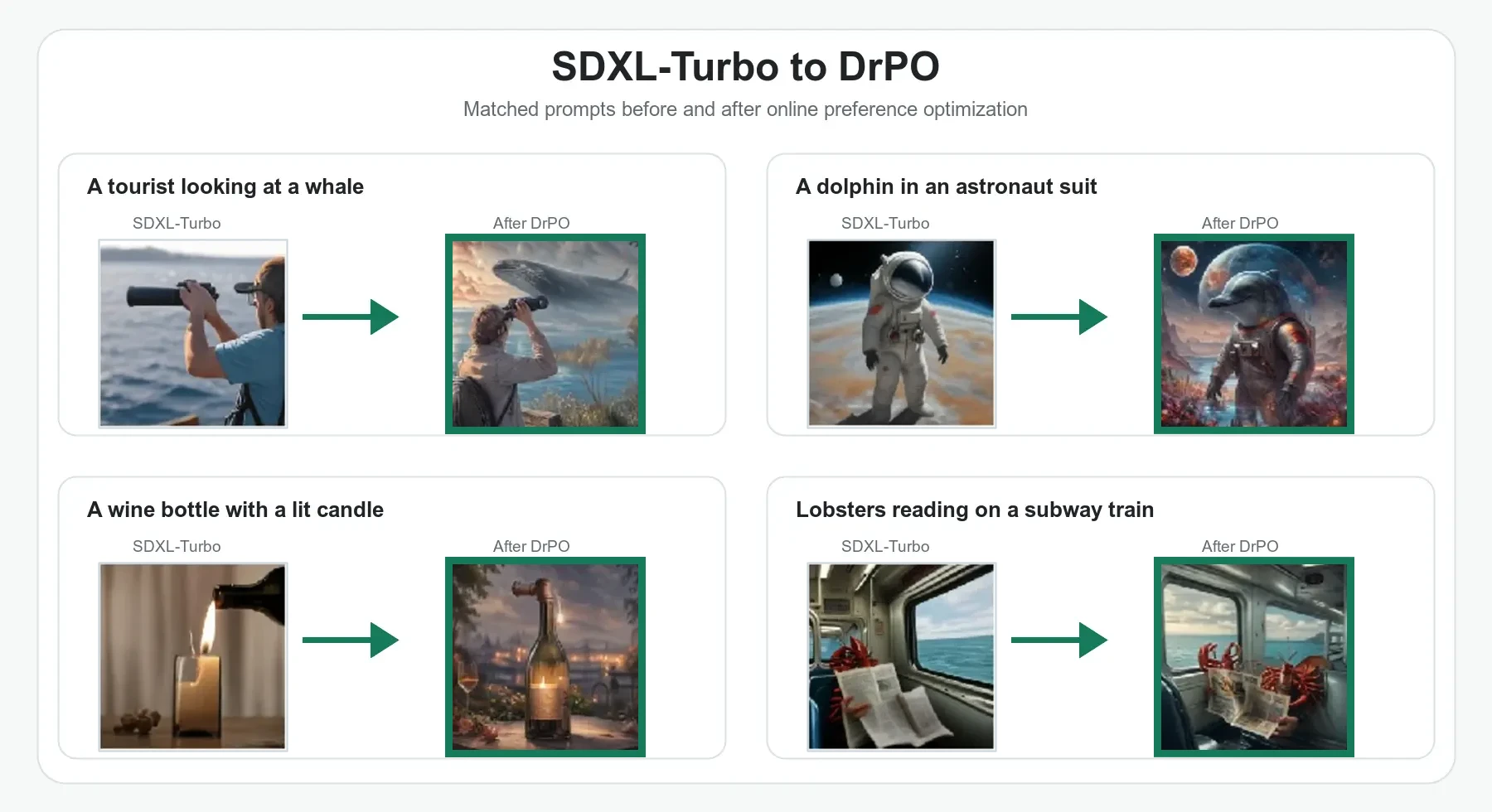 SDXL-Turbo to DrPO

Matched prompts before and after online preference optimization

A tourist looking at a whale

SDXL-Turbo

After DrPO

A dolphin in an astronaut suit

SDXL-Turbo

After DrPO

A wine bottle with a lit candle

SDXL-Turbo

After DrPO

Lobsters reading on a subway train

SDXL-Turbo

After DrPO